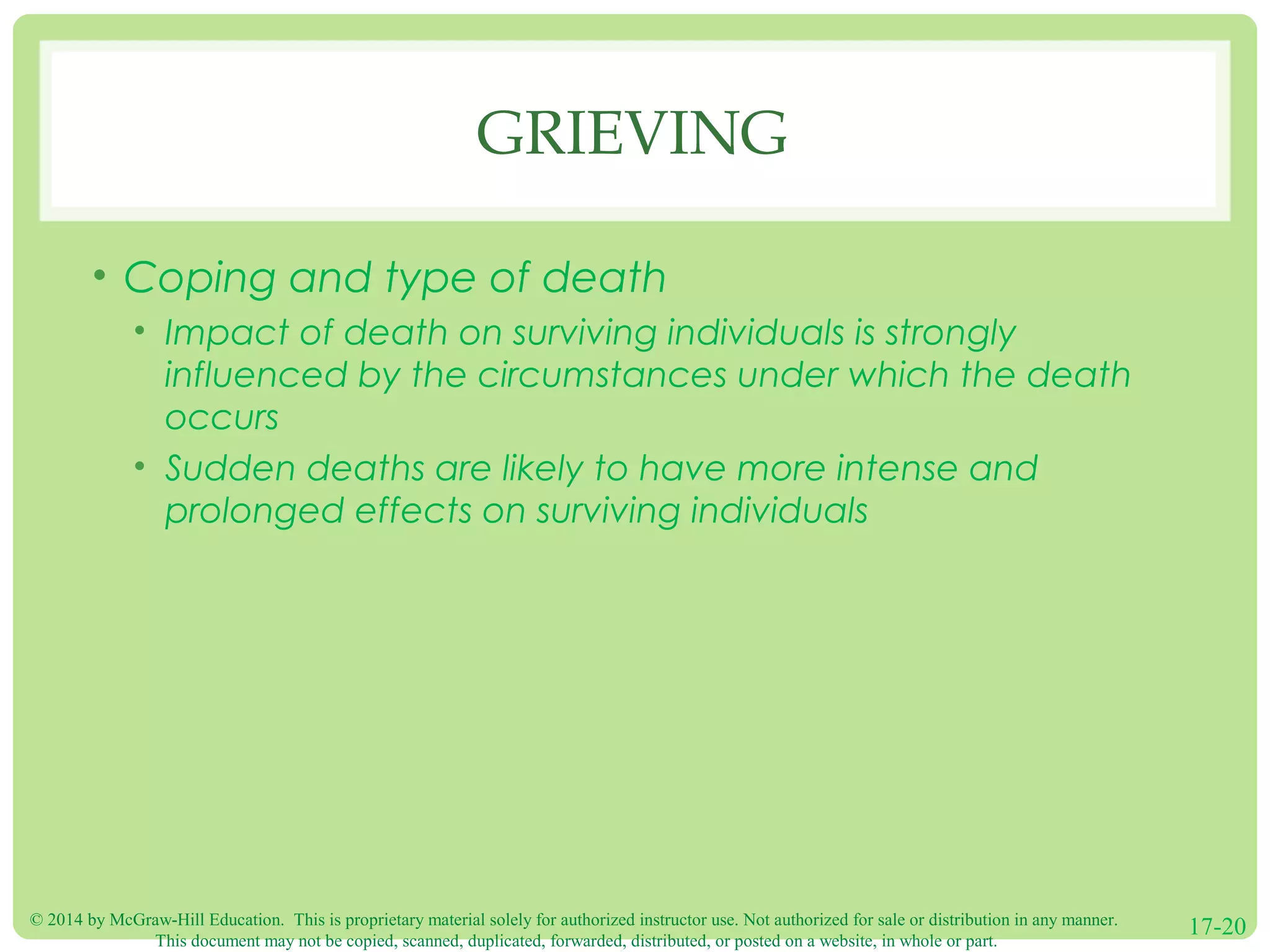 GRIEVING

• Coping and type of death
  • Impact of death on surviving individuals is strongly influenced by the circumstances under which the death occurs
  • Sudden deaths are likely to have more intense and prolonged effects on surviving individuals

© 2014 by McGraw-Hill Education. This is proprietary material solely for authorized instructor use. Not authorized for sale or distribution in any manner. This document may not be copied, scanned, duplicated, forwarded, distributed, or posted on a website, in whole or part.

17-20